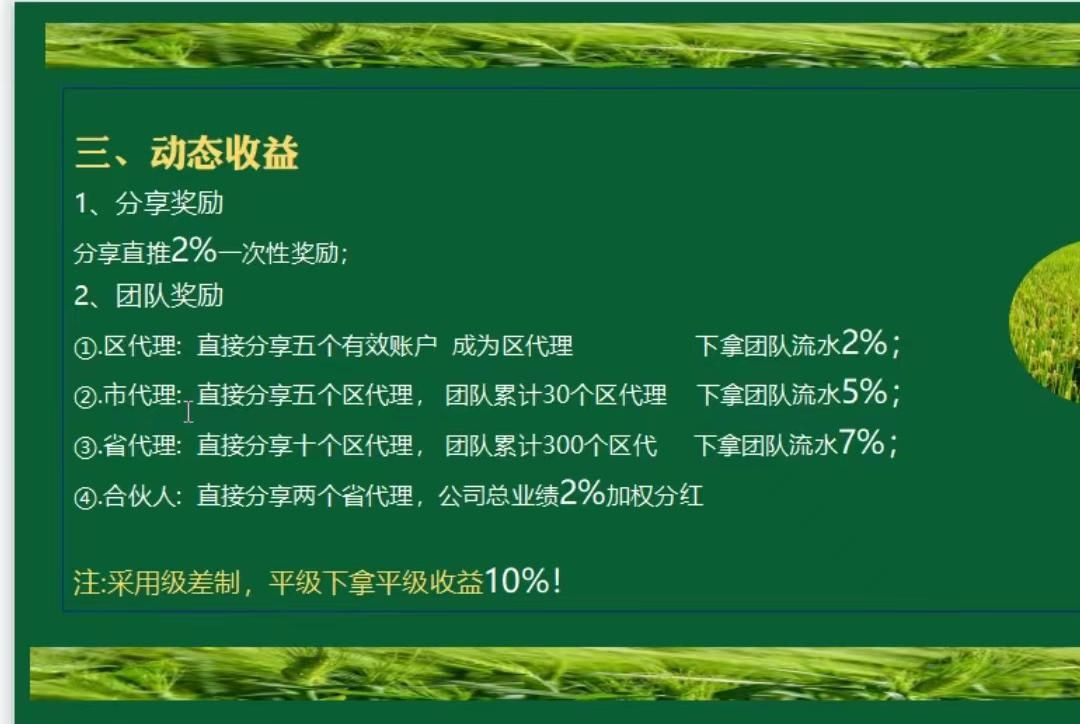 三、动态收益

1、分享奖励

分享直推2%一次性奖励;

2、团队奖励

①.区代理:直接分享五个有效账户 成为区代理 下拿团队流水2%;

②.市代理:直接分享五个区代理, 团队累计30个区代理 下拿团队流水5%;

③.省代理:直接分享十个区代理, 团队累计300个区代 下拿团队流水7%;

④.合伙人:直接分享两个省代理,公司总业绩2%加权分红

注:采用级差制,平级下拿平级收益10%!